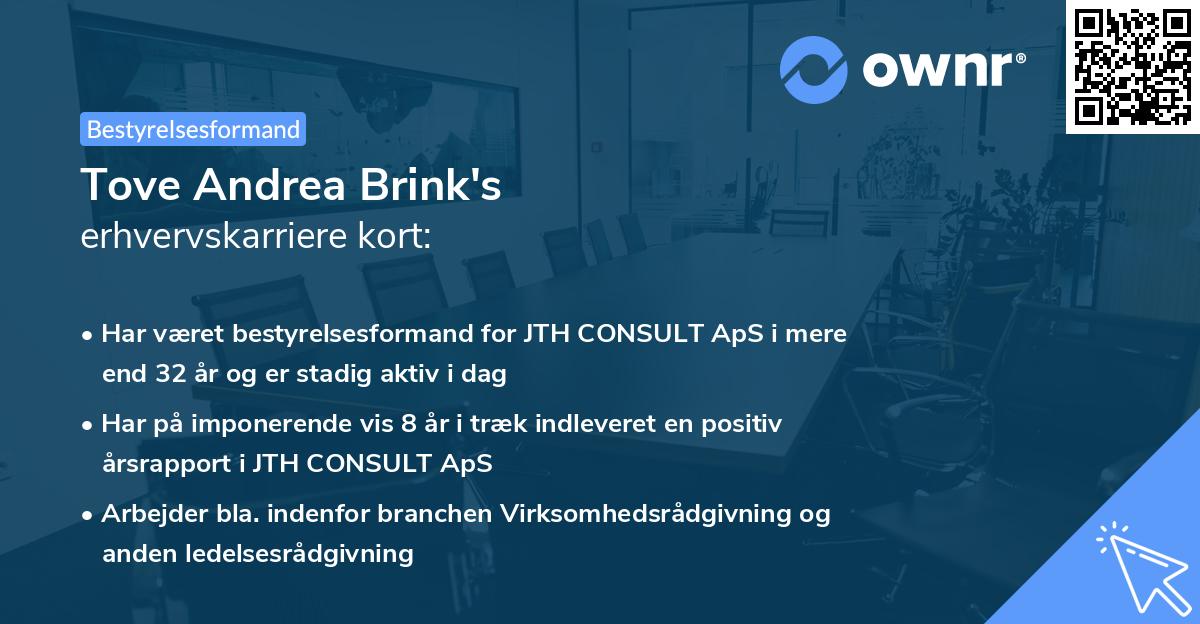 ownr®

Bestyrelsesformand

Tove Andrea Brink's
erhvervskarriere kort:

• Har været bestyrelsesformand for JTH CONSULT ApS i mere end 32 år og er stadig aktiv i dag

• Har på imponerende vis 8 år i træk indleveret en positiv årsrapport i JTH CONSULT ApS

• Arbejder bla. indenfor branchen Virksomhedsrådgivning og anden ledelsesrådgivning